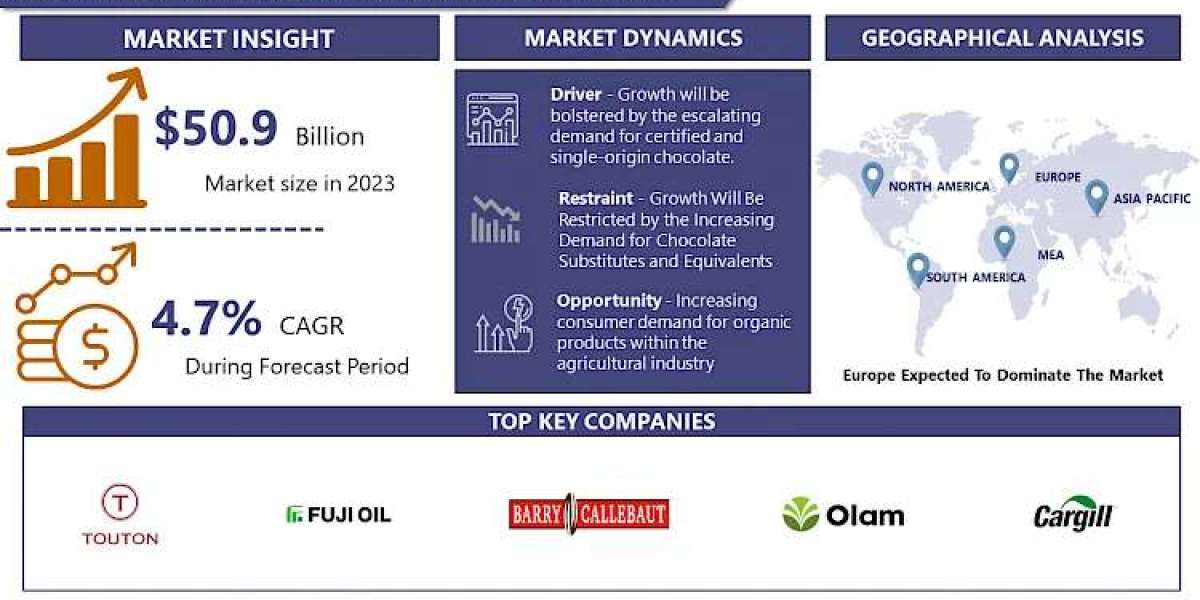 MARKET INSIGHT

$50.9 Billion

Market size in 2023

4.7% CAGR

During Forecast Period

MARKET DYNAMICS

Driver - Growth will be bolstered by the escalating demand for certified and single-origin chocolate.

Restraint - Growth Will Be Restricted by the Increasing Demand for Chocolate Substitutes and Equivalents

Opportunity - Increasing consumer demand for organic products within the agricultural industry

GEOGRAPHICAL ANALYSIS

NORTH AMERICA

EUROPE

ASIA PACIFIC

MEA

SOUTH AMERICA

Europe Expected To Dominate The Market

TOP KEY COMPANIES

T
TOUTON

FUJI OIL

BARRY CALLEBAUT

Olam

Cargill